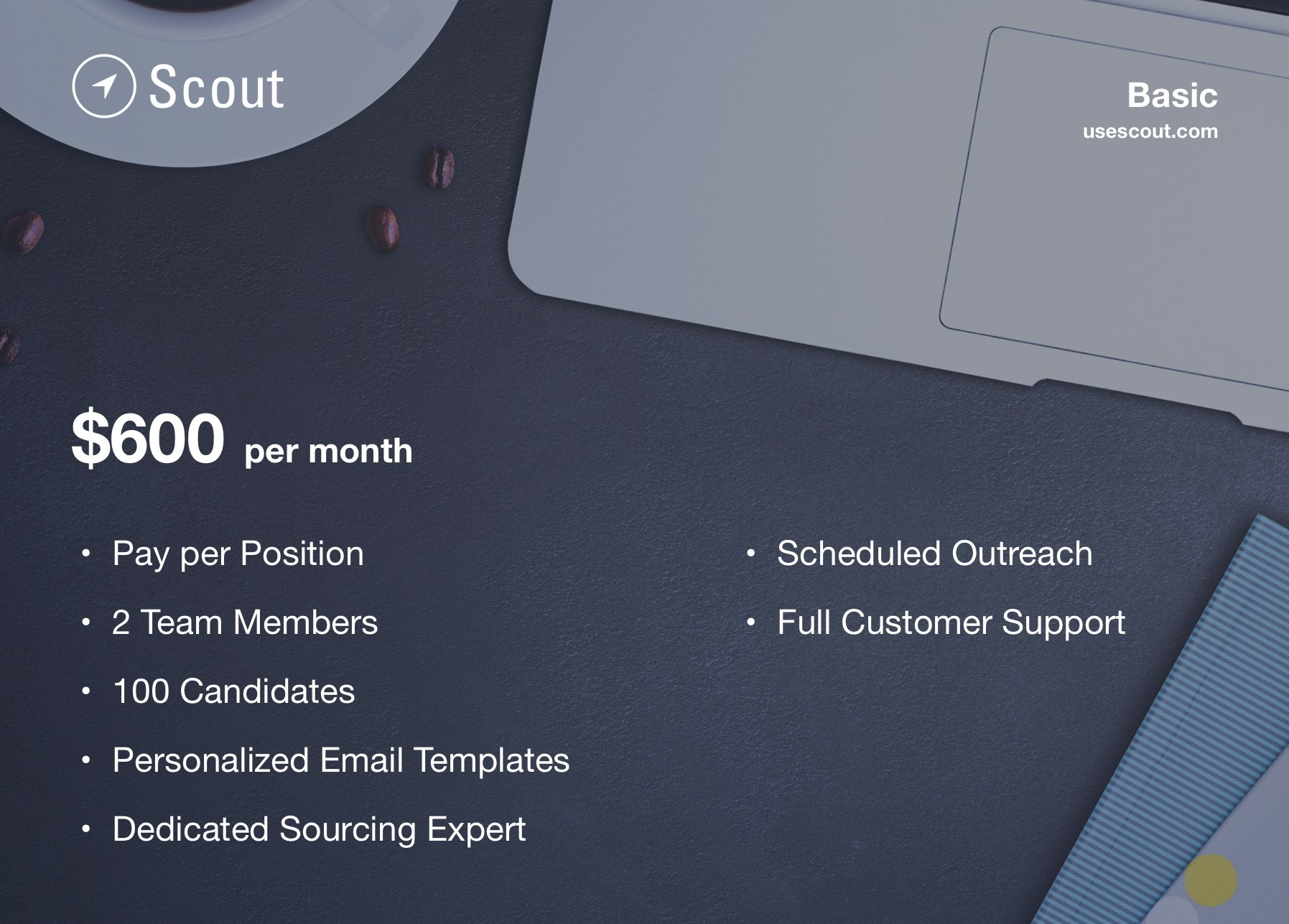 Scout

Basic
usescout.com

$600 per month

• Pay per Position
• 2 Team Members
• 100 Candidates
• Personalized Email Templates
• Dedicated Sourcing Expert

• Scheduled Outreach
• Full Customer Support